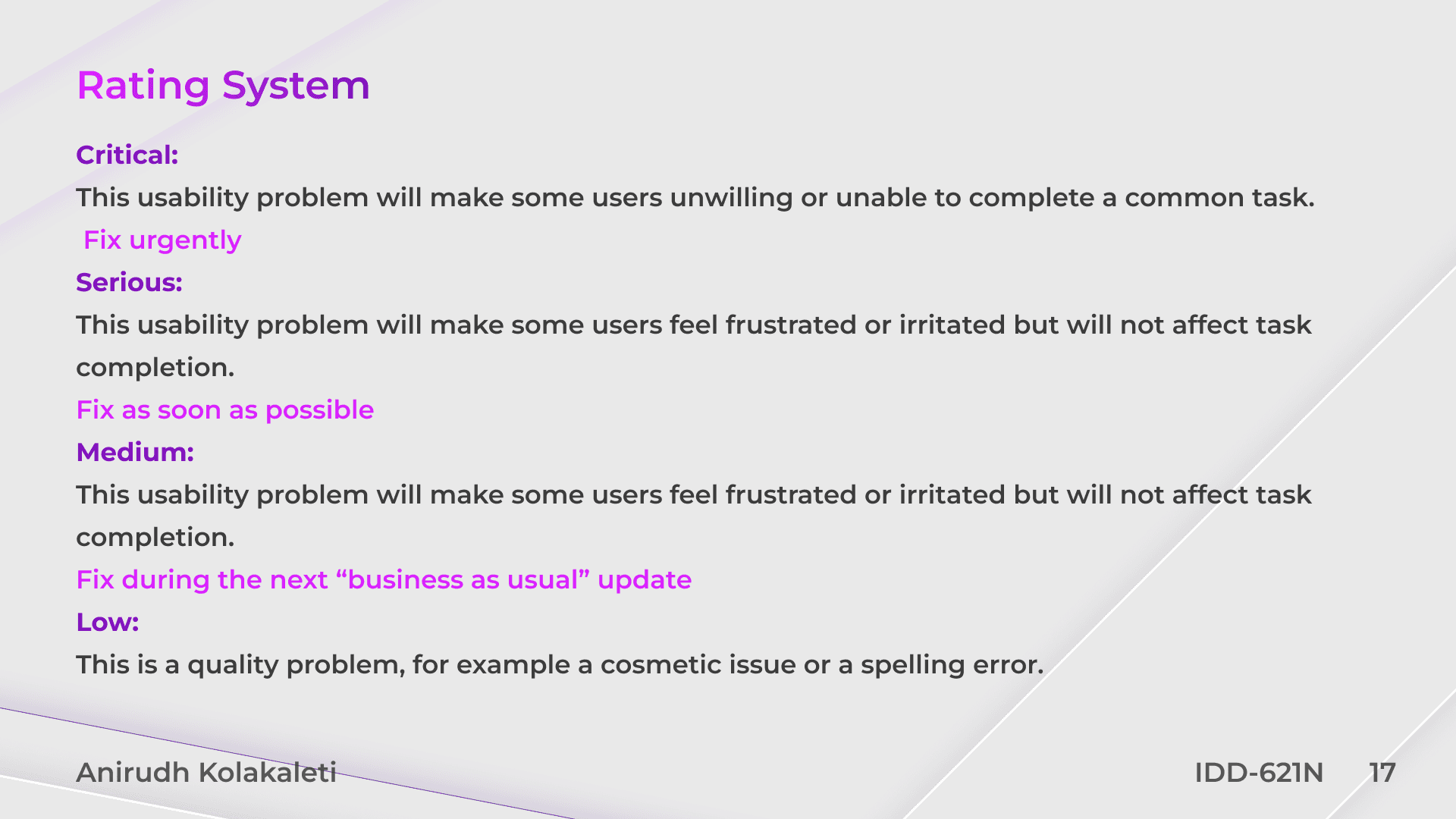 Rating System

Critical:

This usability problem will make some users unwilling or unable to complete a common task.

Fix urgently

Serious:

This usability problem will make some users feel frustrated or irritated but will not affect task completion.

Fix as soon as possible

Medium:

This usability problem will make some users feel frustrated or irritated but will not affect task completion.

Fix during the next “business as usual” update

Low:

This is a quality problem, for example a cosmetic issue or a spelling error.

Anirudh Kolakaleti

IDD-621N 17